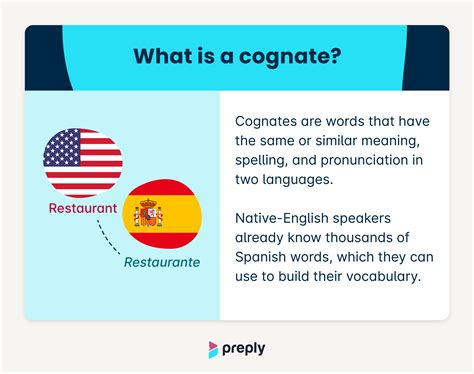 What is a cognate?

Restaurant

Restaurante

Cognates are words that have the same or similar meaning, spelling, and pronunciation in two languages.

Native-English speakers already know thousands of Spanish words, which they can use to build their vocabulary.

preply